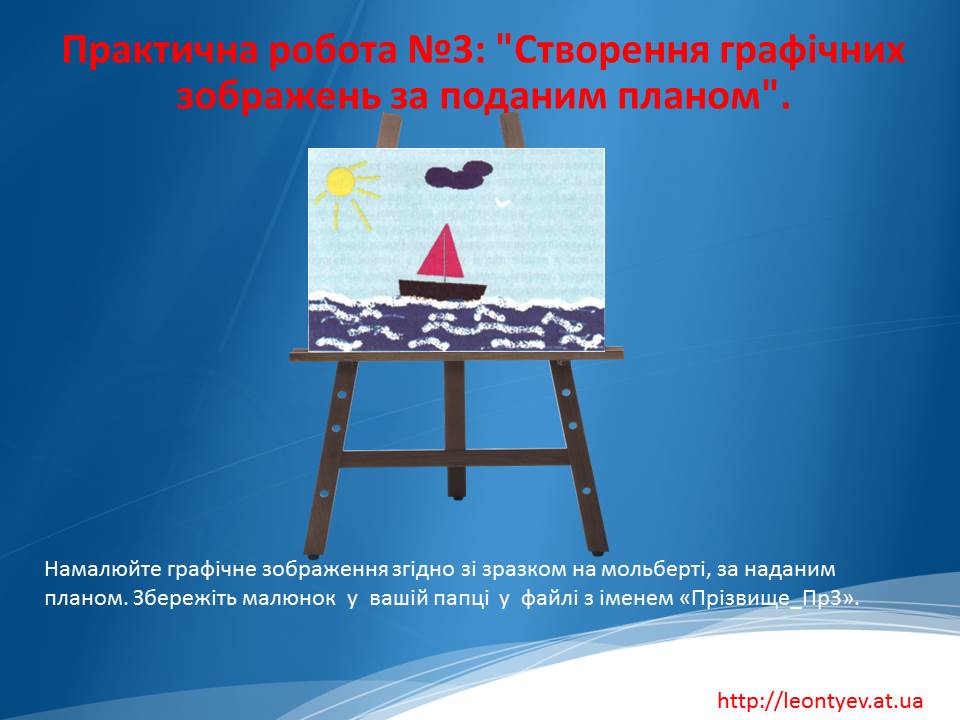 Практична робота №3: "Створення графічних зображень за поданим планом".

Намалюйте графічне зображення згідно зі зразком на мольберті, за наданим планом. Збережіть малюнок у вашій папці у файлі з іменем «Прізвище_Пр3».

http://leontyev.at.ua